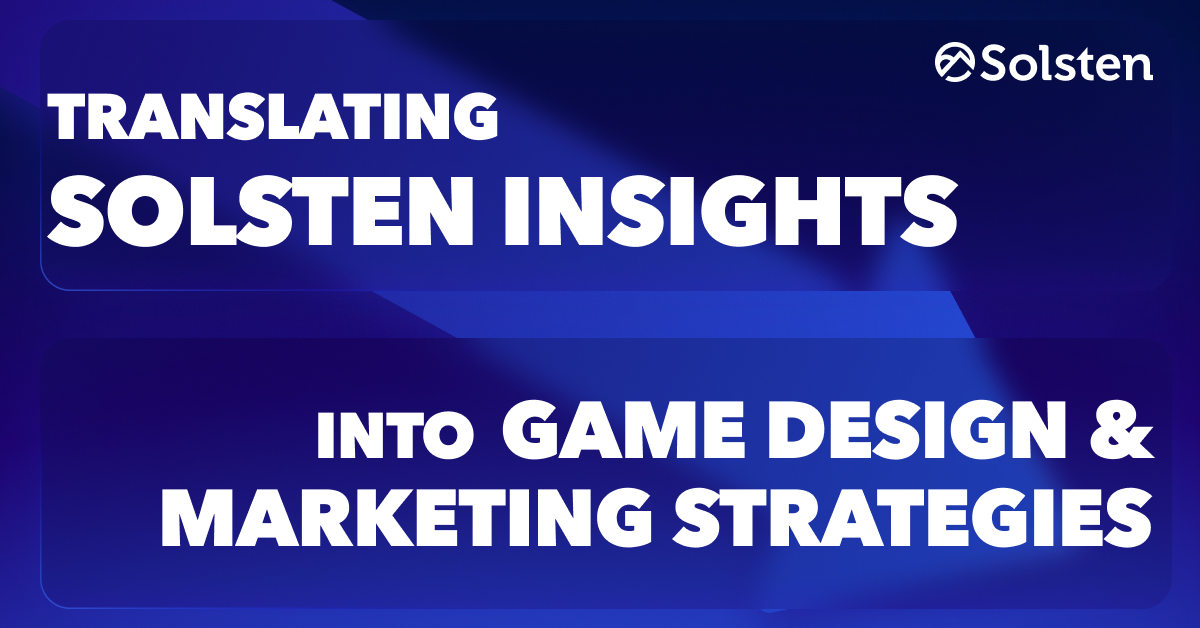 Solsten

TRANSLATING
SOLSTEN INSIGHTS

INTO GAME DESIGN &
MARKETING STRATEGIES